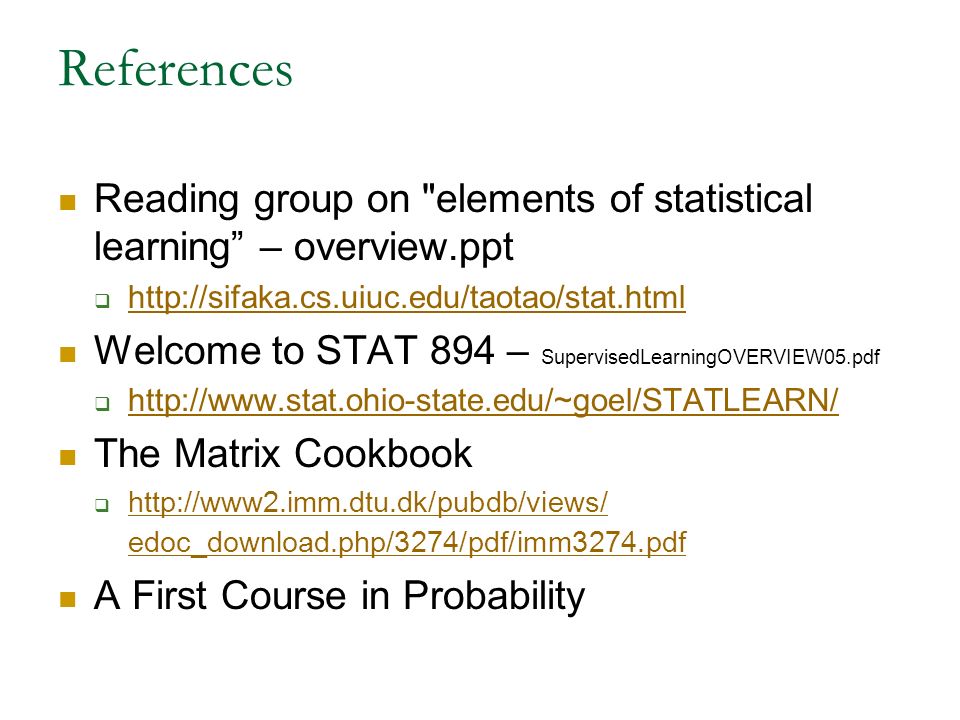 References

Reading group on "elements of statistical learning” – overview.ppt

http://sifaka.cs.uiuc.edu/taotao/stat.html

Welcome to STAT 894 – SupervisedLearningOVERVIEW05.pdf

http://www.stat.ohio-state.edu/~goel/STATLEARN/

The Matrix Cookbook

http://www2.imm.dtu.dk/pubdb/views/edoc_download.php/3274/pdf/imm3274.pdf

A First Course in Probability